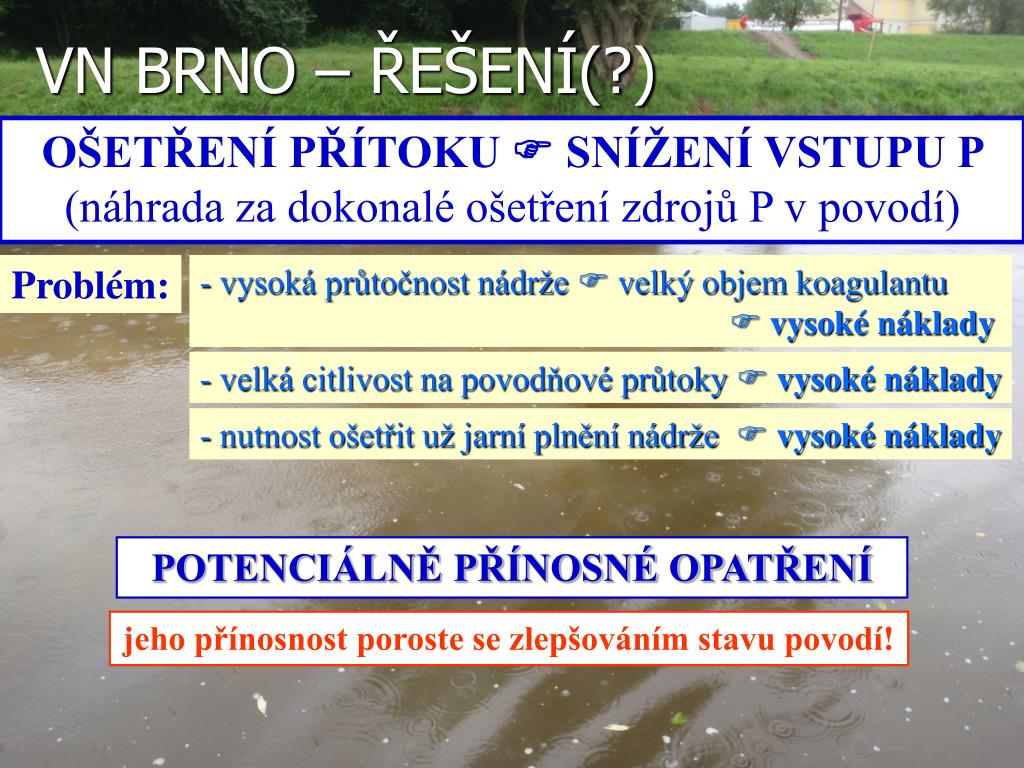 VN BRNO – ŘEŠENÍ(?)

OŠETŘENÍ PŘÍTOKU ☞ SNÍŽENÍ VSTUPU P
(náhrada za dokonalé ošetření zdrojů P v povodí)

Problém:

- vysoká průtočnost nádrže ☞ velký objem koagulantu ☞ vysoké náklady

- velká citlivost na povodňové průtoky ☞ vysoké náklady

- nutnost ošetřit už jarní plnění nádrže ☞ vysoké náklady

POTENCIÁLNĚ PŘÍNOSNÉ OPATŘENÍ

jeho přínosnost poroste se zlepšováním stavu povodí!